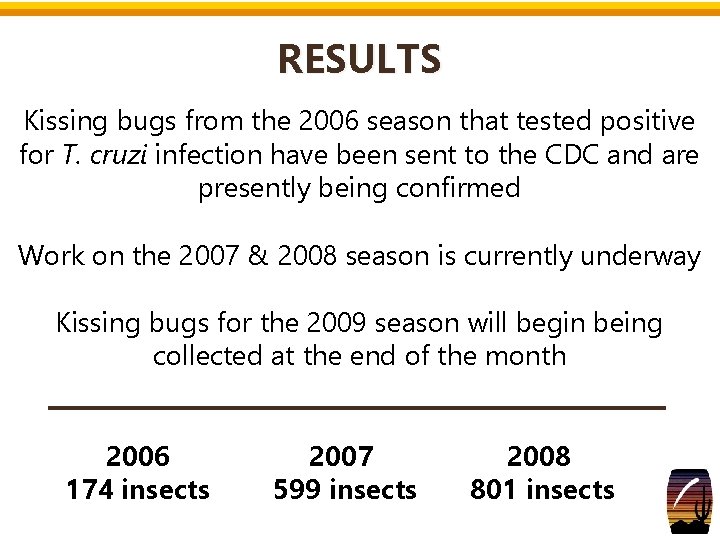 RESULTS

Kissing bugs from the 2006 season that tested positive for T. cruzi infection have been sent to the CDC and are presently being confirmed

Work on the 2007 & 2008 season is currently underway

Kissing bugs for the 2009 season will begin being collected at the end of the month

2006
174 insects

2007
599 insects

2008
801 insects